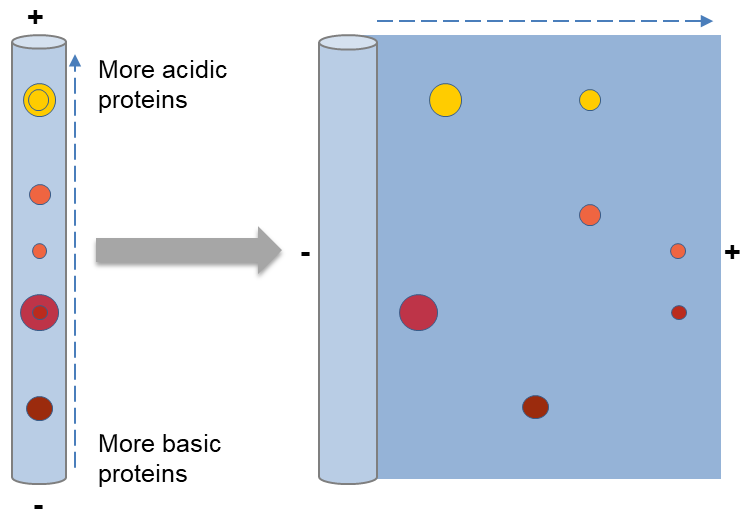 +

More acidic proteins

More basic proteins

-

-

+